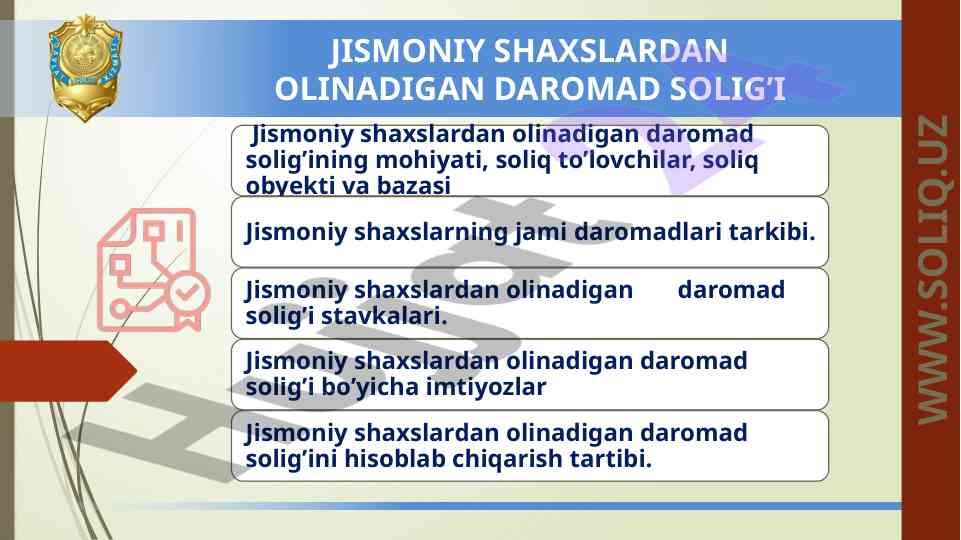 JISMONIY SHAXSLARDAN OLINADIGAN DAROMAD SOLIG’I

Jismoniy shaxslardan olinadigan daromad solig’ining mohiyati, soliq to’lovchilar, soliq obyekti va bazasi

Jismoniy shaxslarning jami daromadlari tarkibi.

Jismoniy shaxslardan olinadigan daromad solig’i stavkalari.

Jismoniy shaxslardan olinadigan daromad solig’i bo’yicha imtiyozlar

Jismoniy shaxslardan olinadigan daromad solig’ini hisoblab chiqarish tartibi.

WWW.SOLIQ.UZ

Hujjat